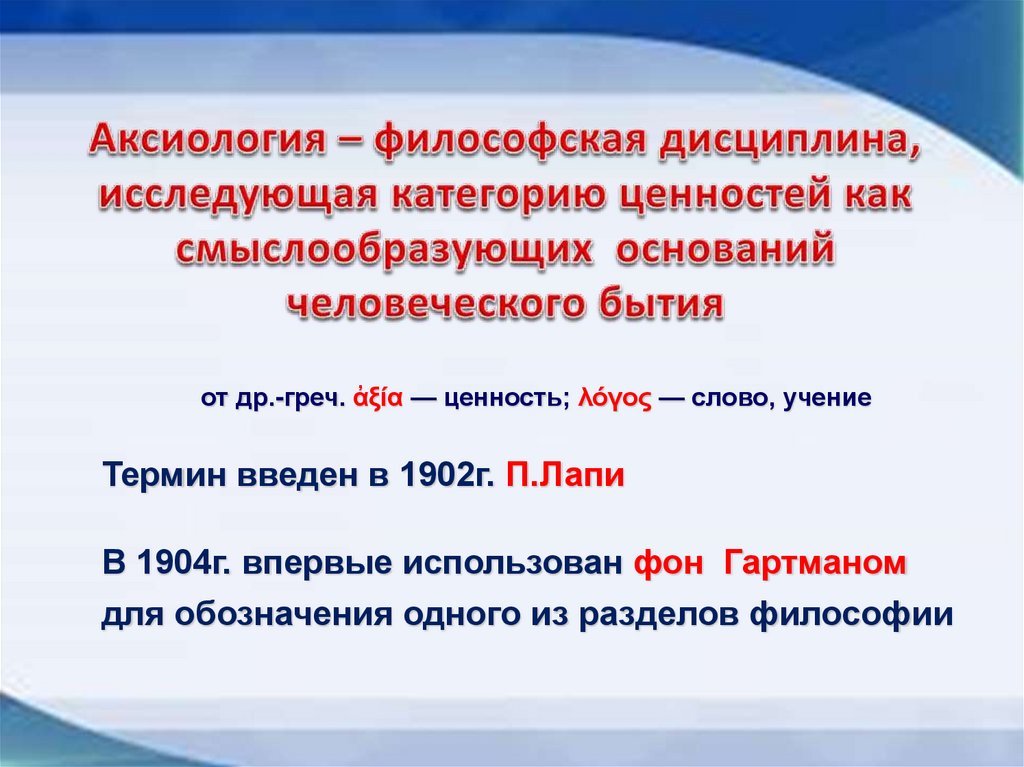 Аксиология – философская дисциплина, исследующая категорию ценностей как смыслообразующих оснований человеческого бытия

от др.-греч. ἀξία — ценность; λόγος — слово, учение

Термин введен в 1902г. П.Лапи

В 1904г. впервые использован фон Гартманом для обозначения одного из разделов философии